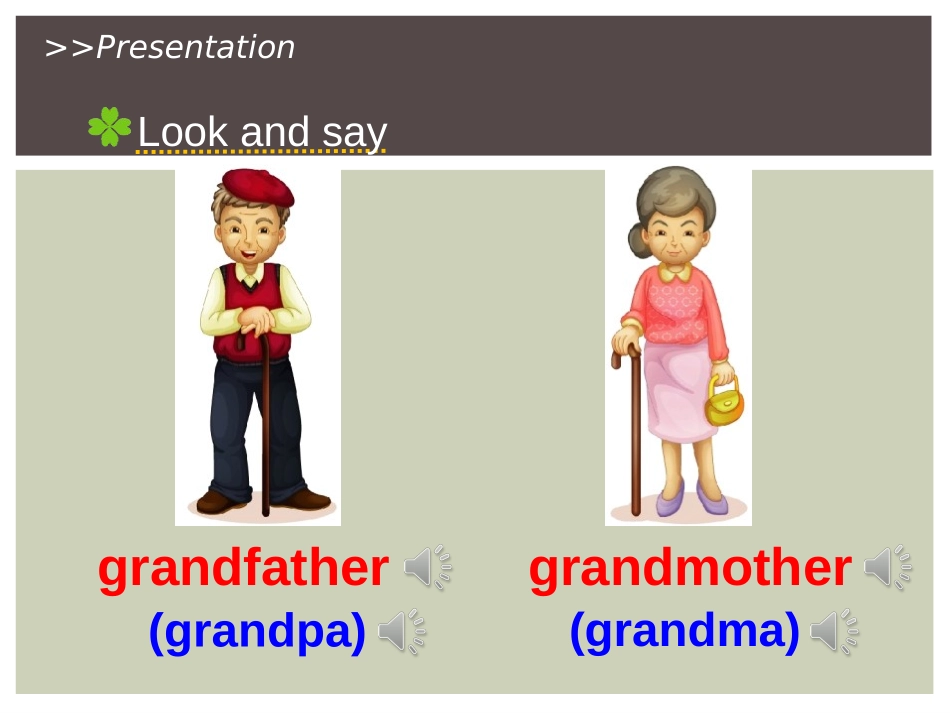 >>Presentation

Look and say

grandfather
(grandpa)

grandmother
(grandma)